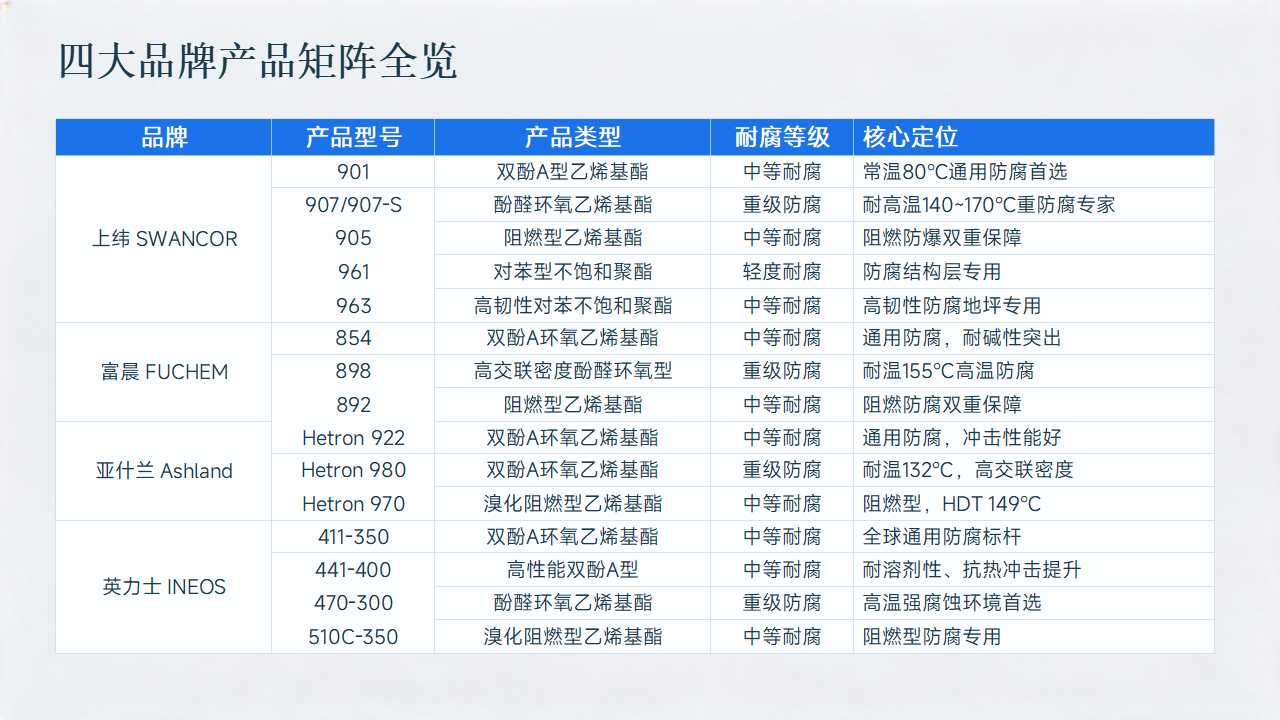 四大品牌产品矩阵全览

| 品牌 | 产品型号 | 产品类型 | 耐腐等级 | 核心定位 |
|---|---|---|---|---|
| 上纬 SWANCOR | 901 | 双酚A型乙烯基酯 | 中等耐腐 | 常温80°C通用防腐首选 |
| | 907/907-S | 酚醛环氧乙烯基酯 | 重级防腐 | 耐高温140~170°C重防腐专家 |
| | 905 | 阻燃型乙烯基酯 | 中等耐腐 | 阻燃防爆双重保障 |
| | 961 | 对苯型不饱和聚酯 | 轻度耐腐 | 防腐结构层专用 |
| | 963 | 高韧性对苯不饱和聚酯 | 中等耐腐 | 高韧性防腐地坪专用 |
| 富晨 FUCHEM | 854 | 双酚A环氧乙烯基酯 | 中等耐腐 | 通用防腐，耐碱性突出 |
| | 898 | 高交联密度酚醛环氧型 | 重级防腐 | 耐温155°C高温防腐 |
| | 892 | 阻燃型乙烯基酯 | 中等耐腐 | 阻燃防腐双重保障 |
| 亚什兰 Ashland | Hetron 922 | 双酚A环氧乙烯基酯 | 中等耐腐 | 通用防腐，冲击性能好 |
| | Hetron 980 | 双酚A环氧乙烯基酯 | 重级防腐 | 耐温132°C，高交联密度 |
| | Hetron 970 | 溴化阻燃型乙烯基酯 | 中等耐腐 | 阻燃型，HDT 149°C |
| 英力士 INEOS | 411-350 | 双酚A环氧乙烯基酯 | 中等耐腐 | 全球通用防腐标杆 |
| | 441-400 | 高性能双酚A型 | 中等耐腐 | 耐溶剂性、抗热冲击提升 |
| | 470-300 | 酚醛环氧乙烯基酯 | 重级防腐 | 高温强腐蚀环境首选 |
| | 510C-350 | 溴化阻燃型乙烯基酯 | 中等耐腐 | 阻燃型防腐专用 |